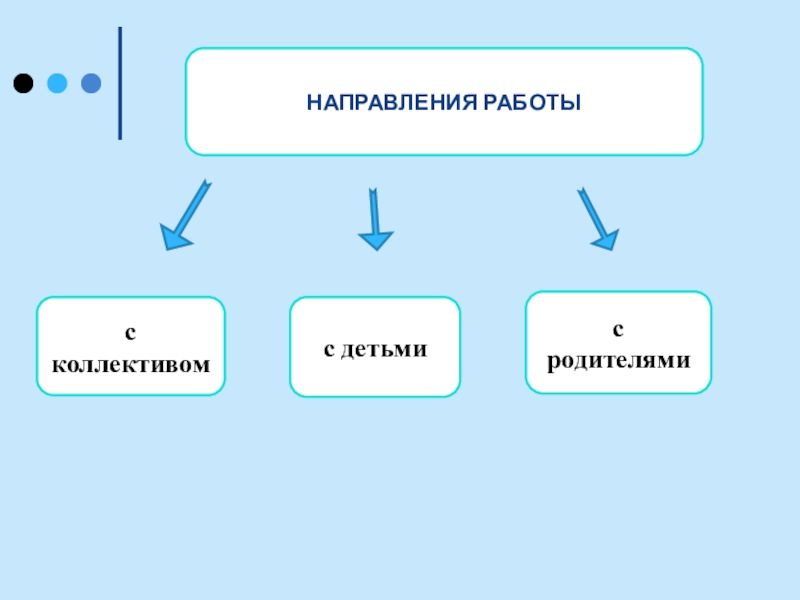 НАПРАВЛЕНИЯ РАБОТЫ

с коллективом

с детьми

с родителями